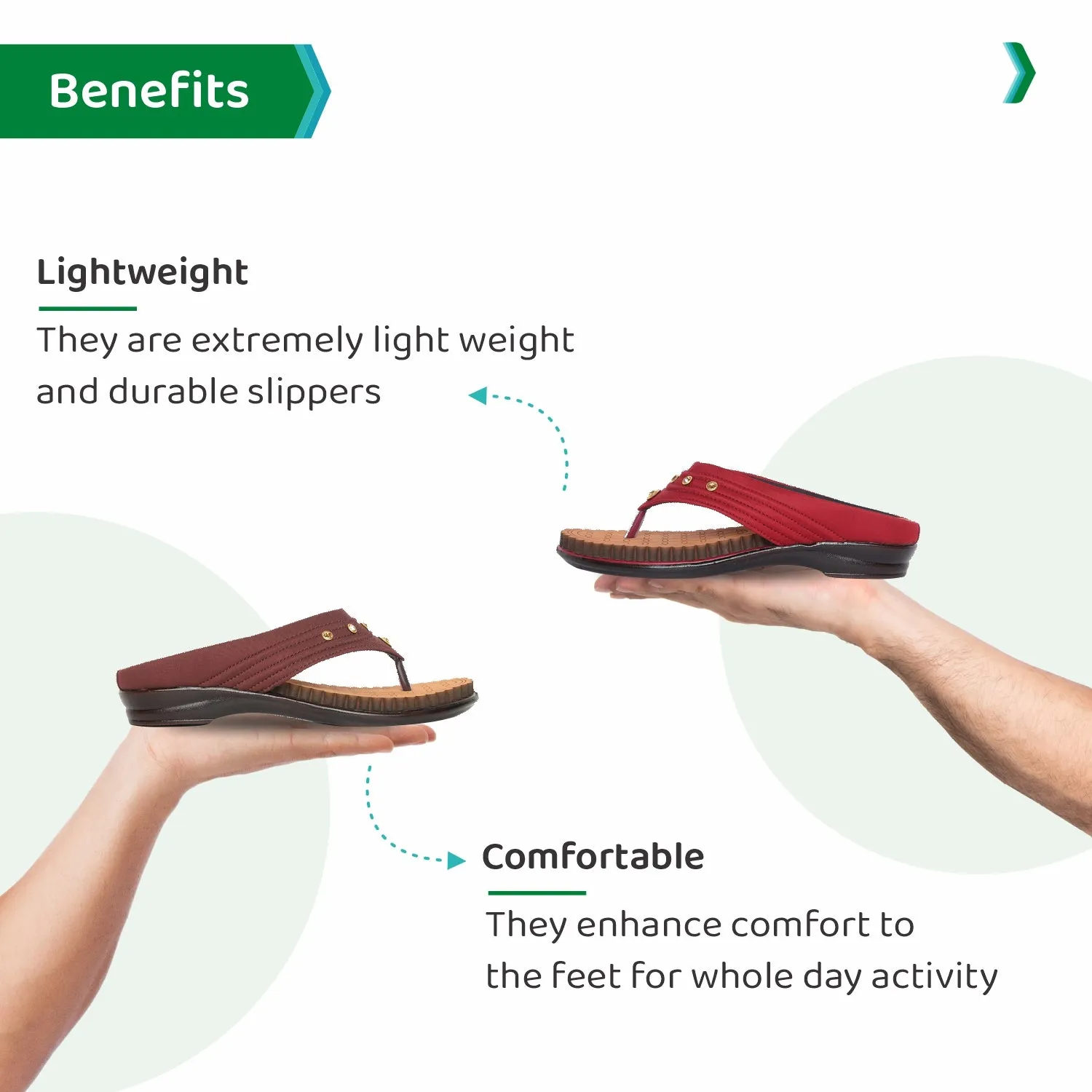 Benefits

Lightweight

They are extremely light weight and durable slippers

Comfortable

They enhance comfort to the feet for whole day activity